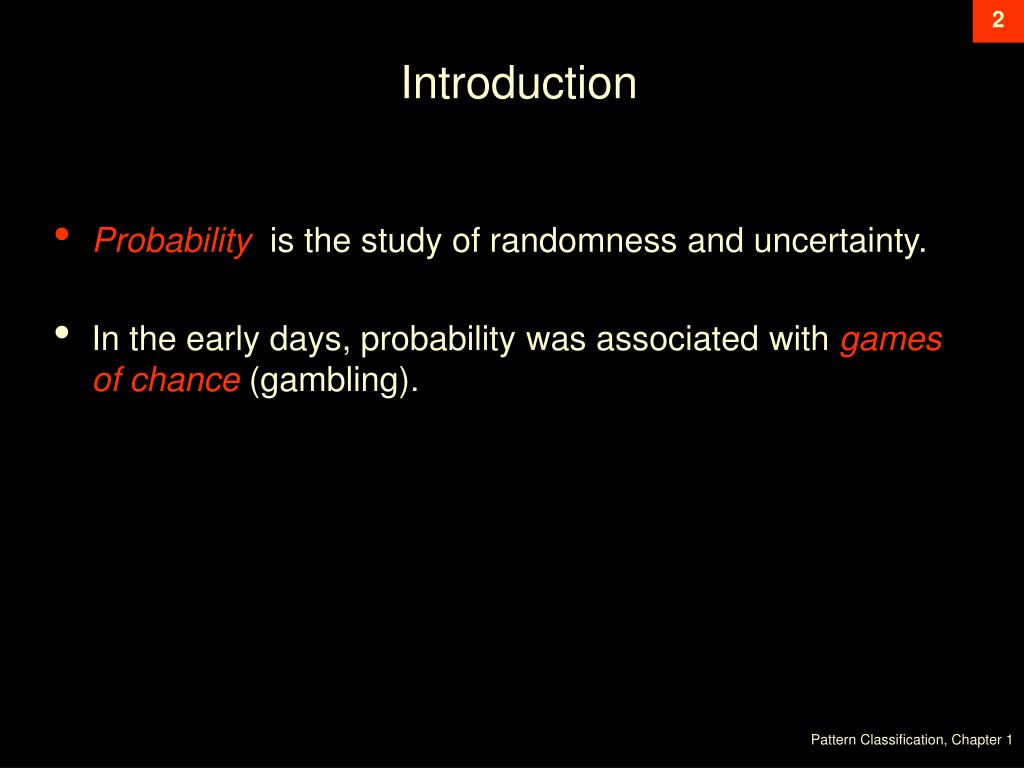 2

Introduction

• Probability is the study of randomness and uncertainty.

• In the early days, probability was associated with games of chance (gambling).

Pattern Classification, Chapter 1